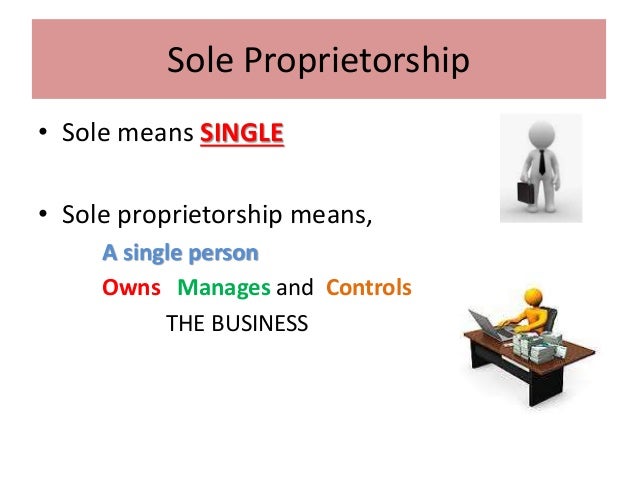 Sole Proprietorship

• Sole means SINGLE

• Sole proprietorship means,

A single person

Owns Manages and Controls

THE BUSINESS